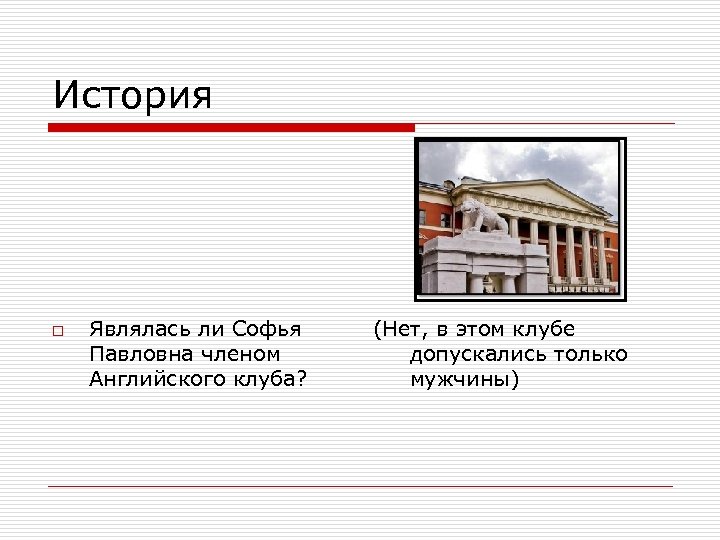 История

□ Являлась ли Софья Павловна членом Английского клуба?

(Нет, в этом клубе допускались только мужчины)